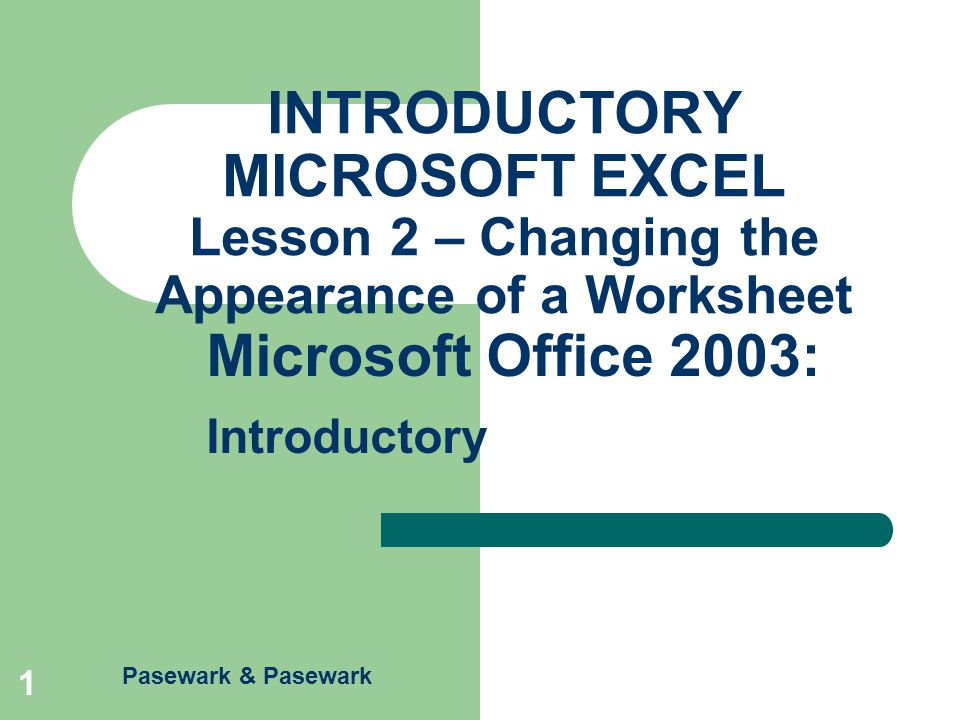 INTRODUCTORY MICROSOFT EXCEL
Lesson 2 – Changing the Appearance of a Worksheet
Microsoft Office 2003:
Introductory

1

Pasewark & Pasewark